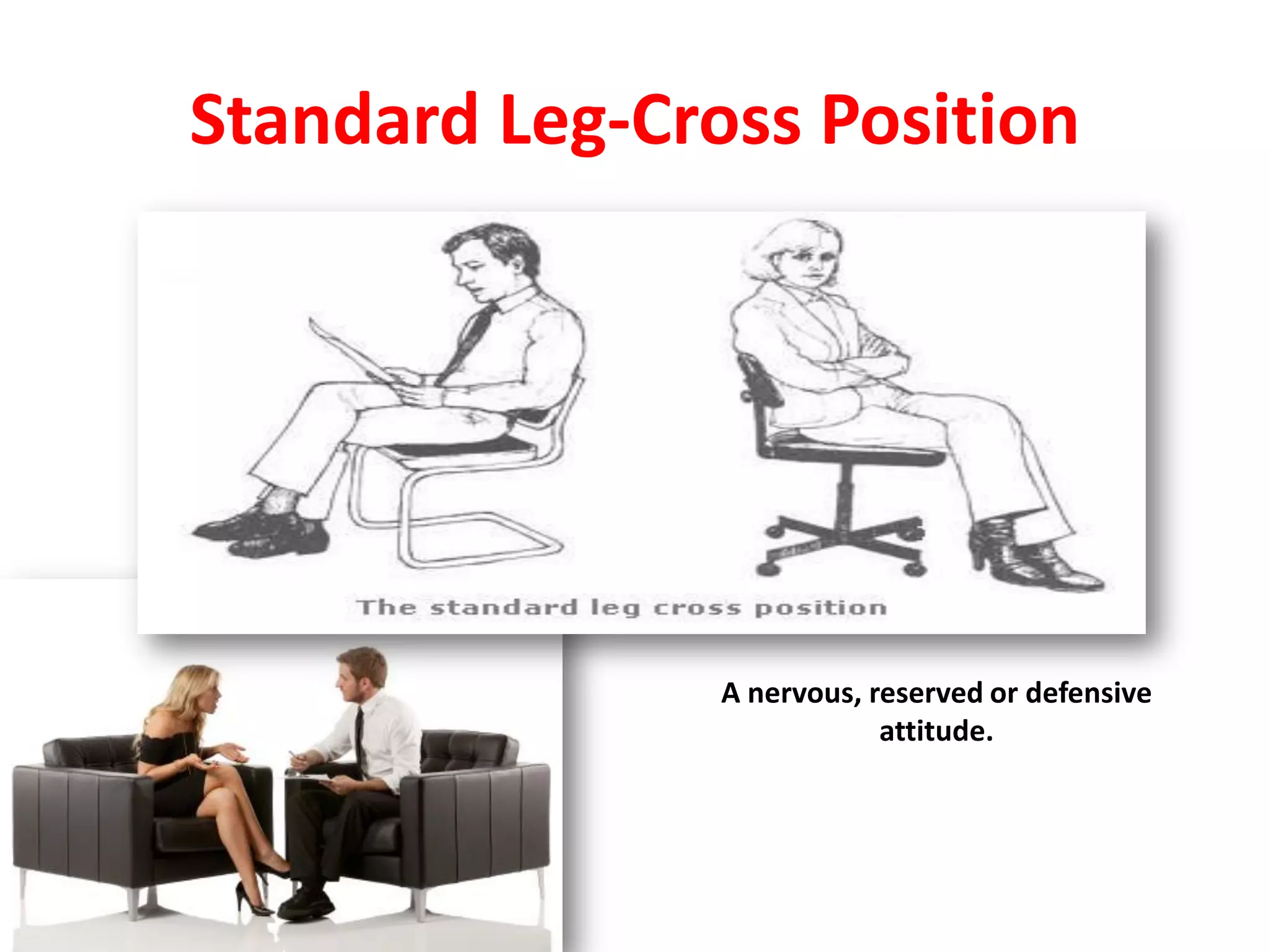 Standard Leg-Cross Position

The standard leg cross position

A nervous, reserved or defensive attitude.